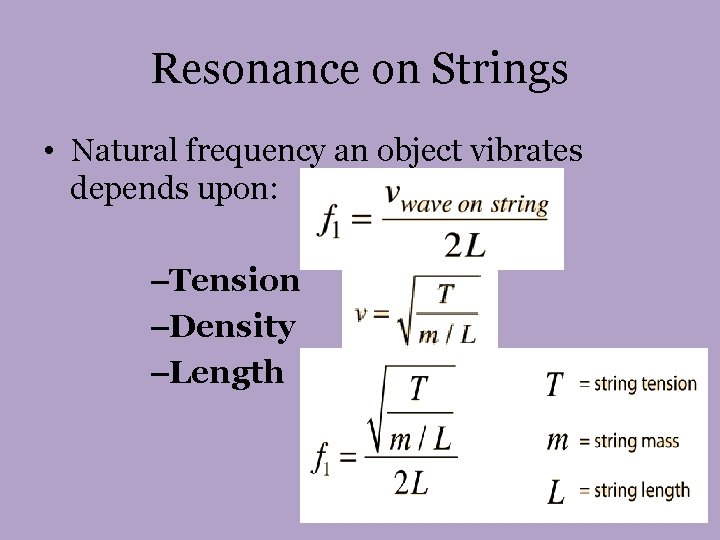 Resonance on Strings

• Natural frequency an object vibrates depends upon:

$f_1 = \frac{v_{wave\ on\ string}}{2L}$

–Tension
–Density
–Length

$v = \sqrt{\frac{T}{m/L}}$

$f_1 = \frac{\sqrt{\frac{T}{m/L}}}{2L}$

$T$ = string tension

$m$ = string mass

$L$ = string length